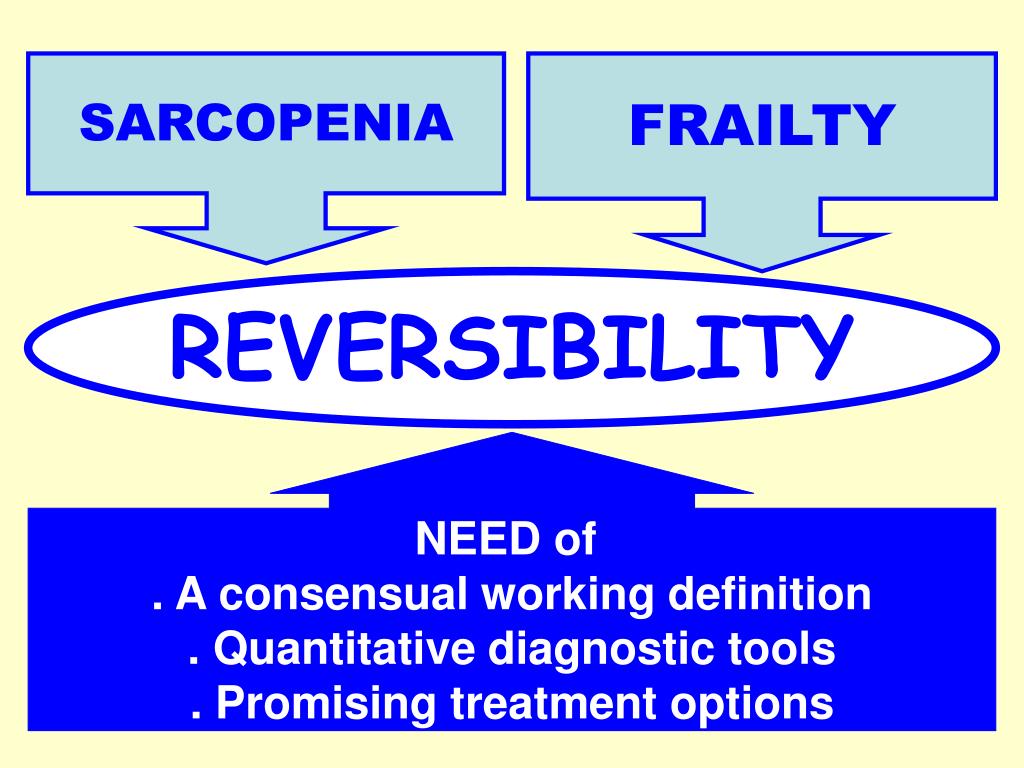 SARCOPENIA

FRAILTY

REVERSIBILITY

NEED of
. A consensual working definition
. Quantitative diagnostic tools
. Promising treatment options